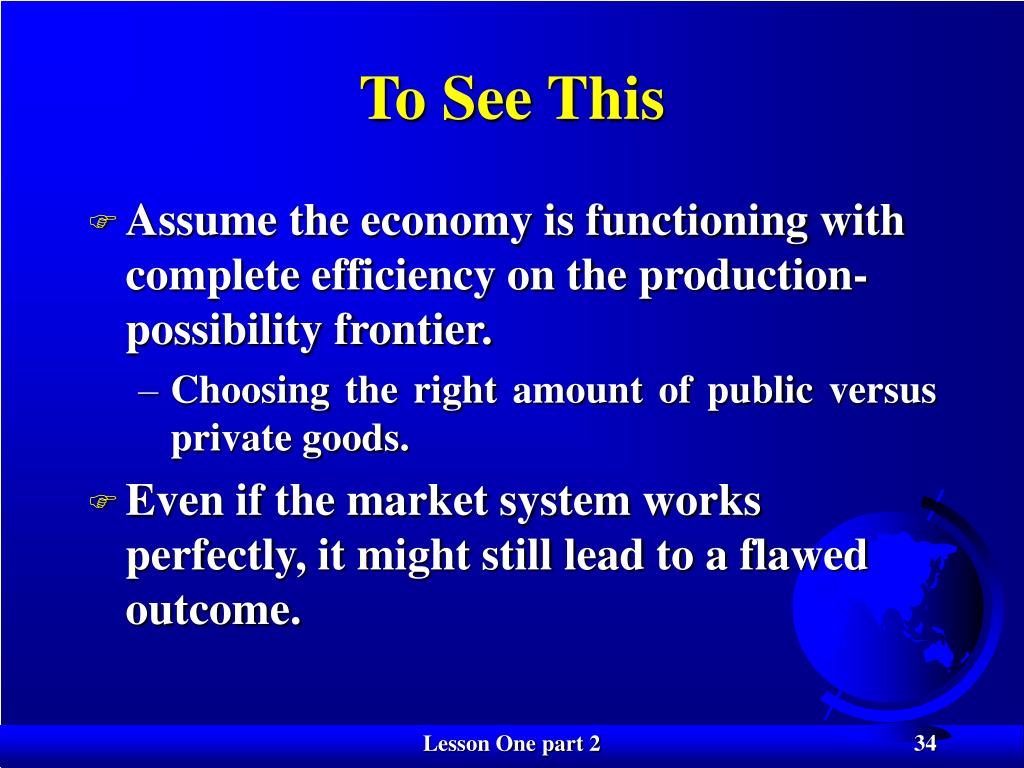 To See This

Assume the economy is functioning with complete efficiency on the production-possibility frontier.

– Choosing the right amount of public versus private goods.

Even if the market system works perfectly, it might still lead to a flawed outcome.

Lesson One part 2

34